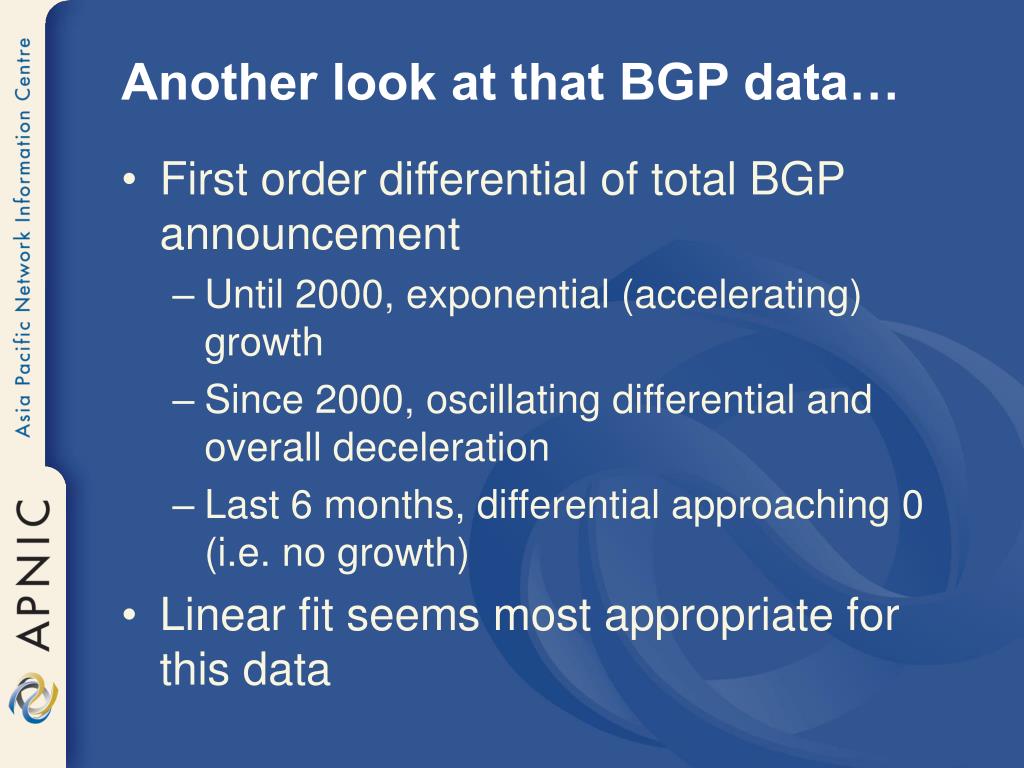 Asia Pacific Network Information Centre

APNIC

Another look at that BGP data…

• First order differential of total BGP announcement
– Until 2000, exponential (accelerating) growth
– Since 2000, oscillating differential and overall deceleration
– Last 6 months, differential approaching 0 (i.e. no growth)
• Linear fit seems most appropriate for this data